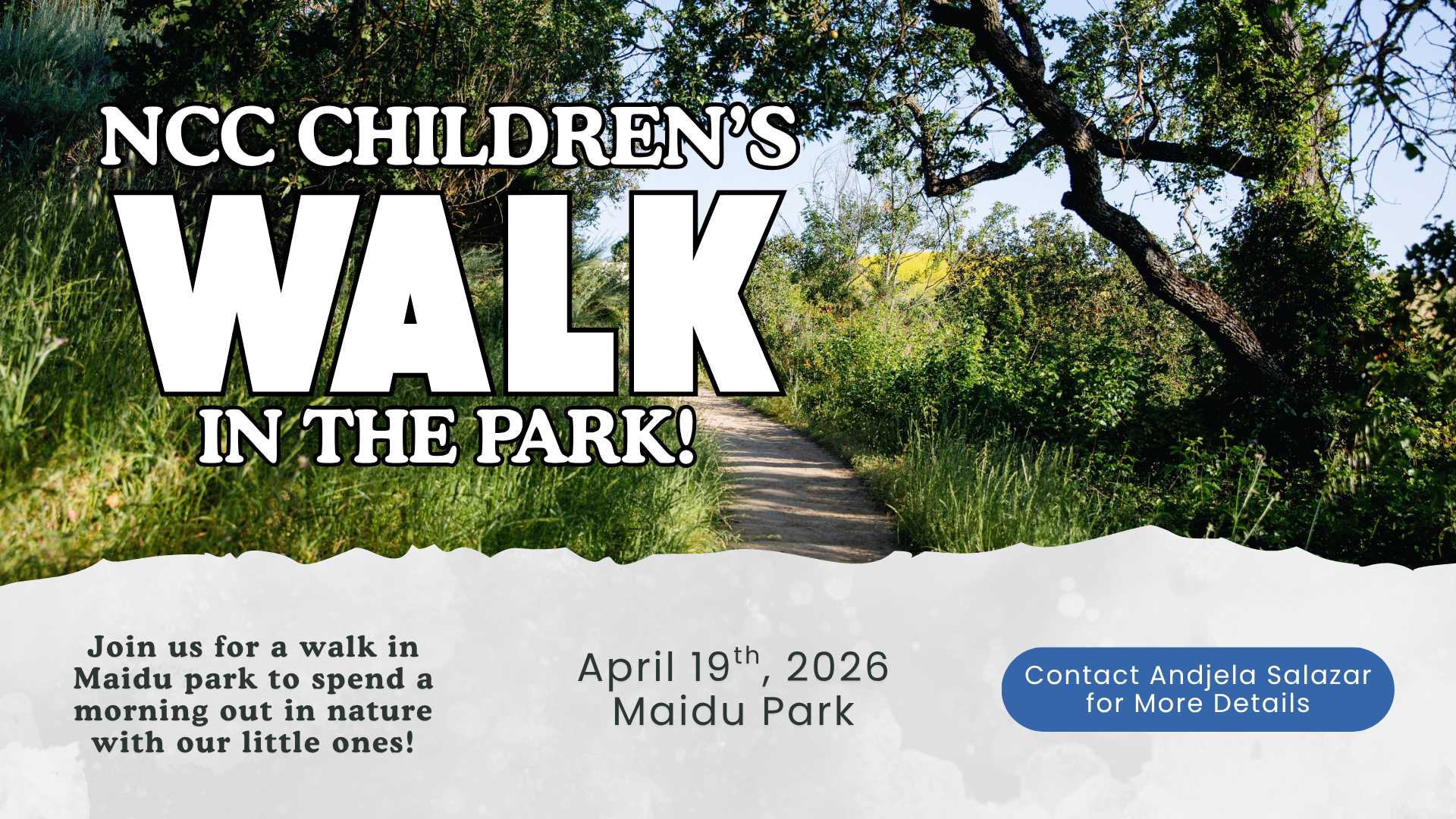 NCC CHILDREN'S
WALK
IN THE PARK!

Join us for a walk in Maidu park to spend a morning out in nature with our little ones!

April 19$^{th}$, 2026
Maidu Park

Contact Andjela Salazar for More Details